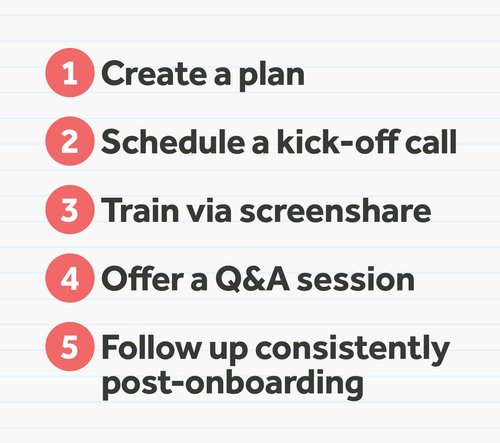 1 Create a plan

2 Schedule a kick-off call

3 Train via screenshare

4 Offer a Q&A session

5 Follow up consistently post-onboarding